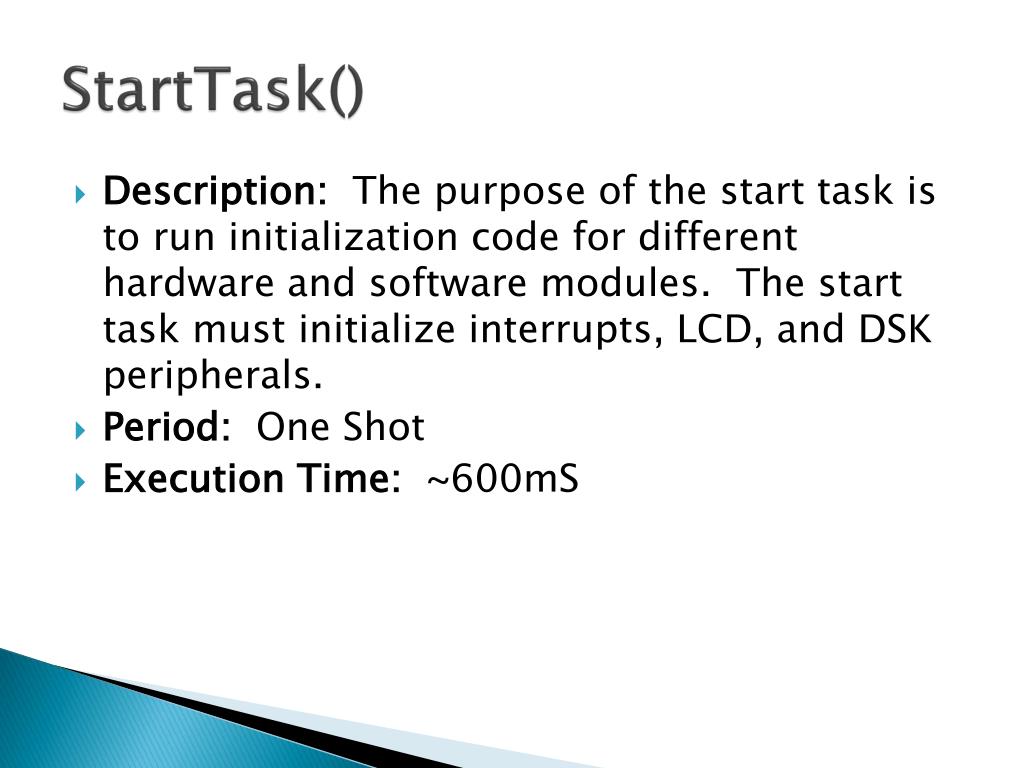 StartTask()

Description: The purpose of the start task is to run initialization code for different hardware and software modules. The start task must initialize interrupts, LCD, and DSK peripherals.

Period: One Shot

Execution Time: ~600mS